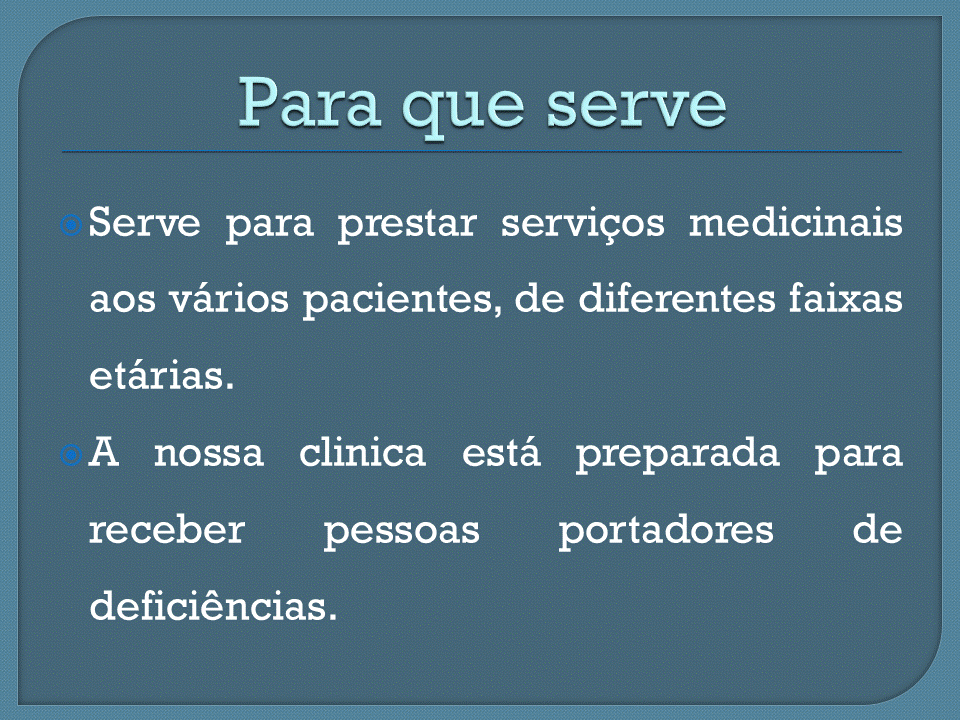 Para que serve

Serve para prestar serviços medicinais aos vários pacientes, de diferentes faixas etárias.

A nossa clinica está preparada para receber pessoas portadores de deficiências.